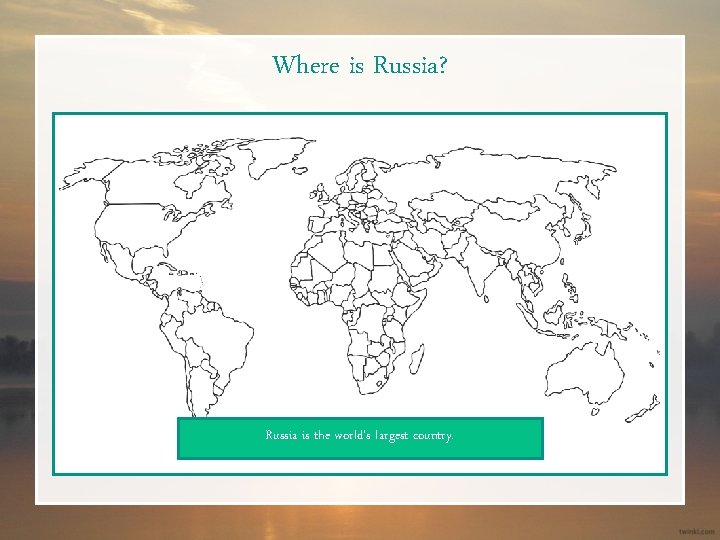 Where is Russia?

Russia is the world's largest country.

twinkl.com